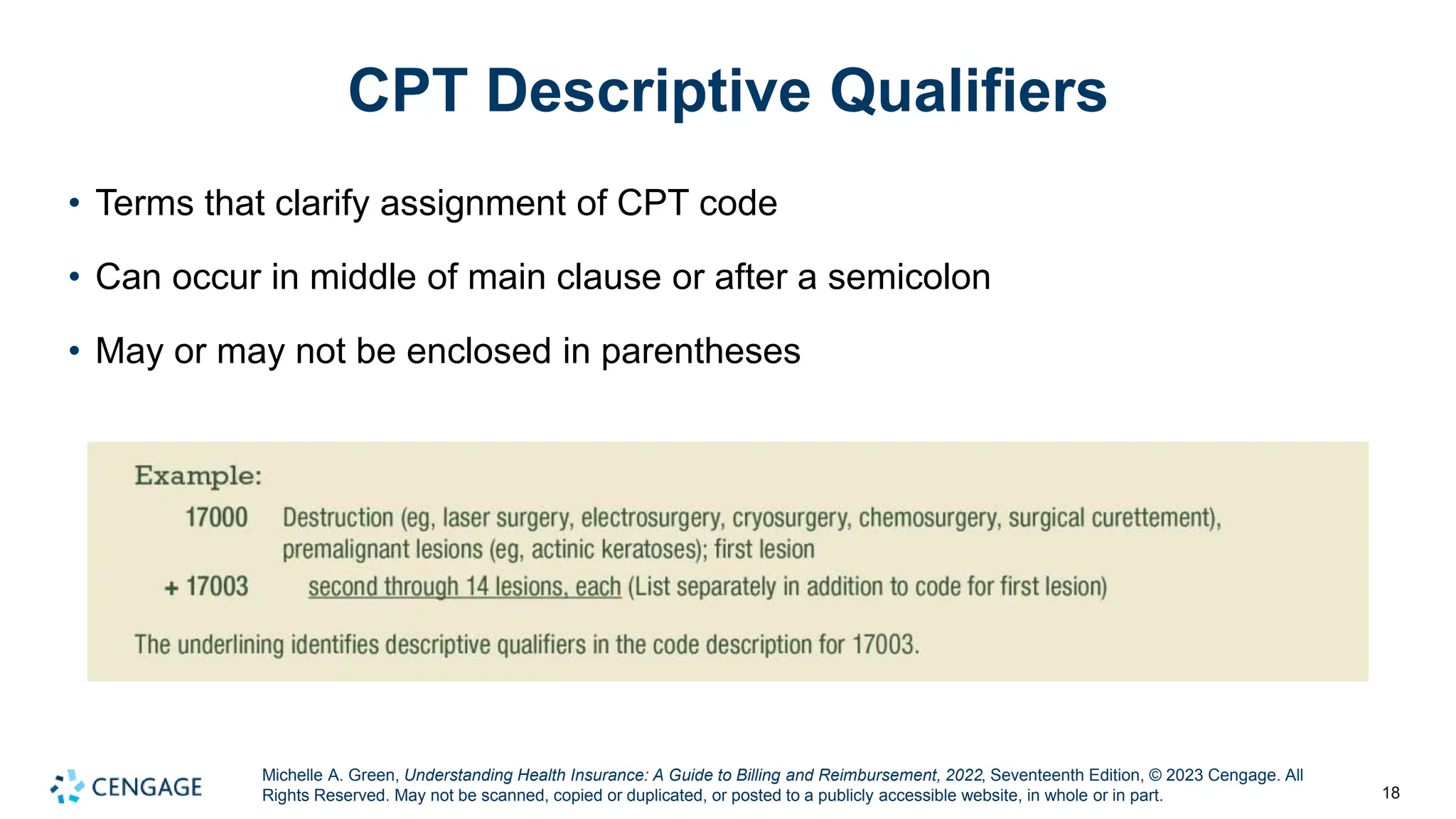 CPT Descriptive Qualifiers

• Terms that clarify assignment of CPT code

• Can occur in middle of main clause or after a semicolon

• May or may not be enclosed in parentheses

Example:

17000 Destruction (eg, laser surgery, electrosurgery, cryosurgery, chemosurgery, surgical curettement), premalignant lesions (eg, actinic keratoses); first lesion

+ 17003 second through 14 lesions, each (List separately in addition to code for first lesion)

The underlining identifies descriptive qualifiers in the code description for 17003.

CENGAGE

Michelle A. Green, Understanding Health Insurance: A Guide to Billing and Reimbursement, 2022, Seventeenth Edition, © 2023 Cengage. All Rights Reserved. May not be scanned, copied or duplicated, or posted to a publicly accessible website, in whole or in part.

18